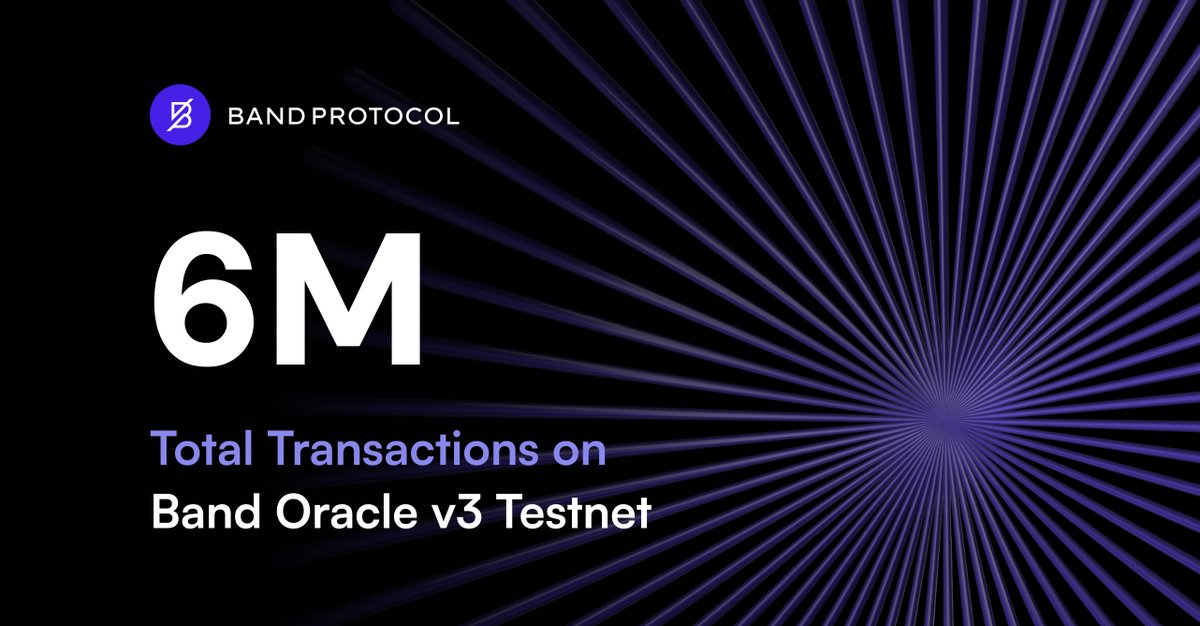 BAND PROTOCOL

6M

Total Transactions on
Band Oracle v3 Testnet